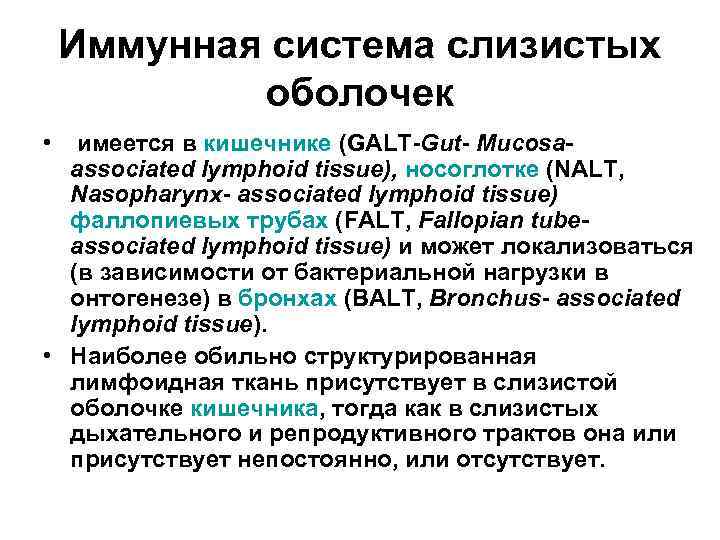 Иммунная система слизистых оболочек

• имеется в кишечнике (GALT-Gut- Mucosa-associated lymphoid tissue), носоглотке (NALT, Nasopharynx- associated lymphoid tissue) фаллопиевых трубах (FALT, Fallopian tube-associated lymphoid tissue) и может локализоваться (в зависимости от бактериальной нагрузки в онтогенезе) в бронхах (BALT, Bronchus- associated lymphoid tissue).

• Наиболее обильно структурированная лимфоидная ткань присутствует в слизистой оболочке кишечника, тогда как в слизистых дыхательного и репродуктивного трактов она или присутствует непостоянно, или отсутствует.